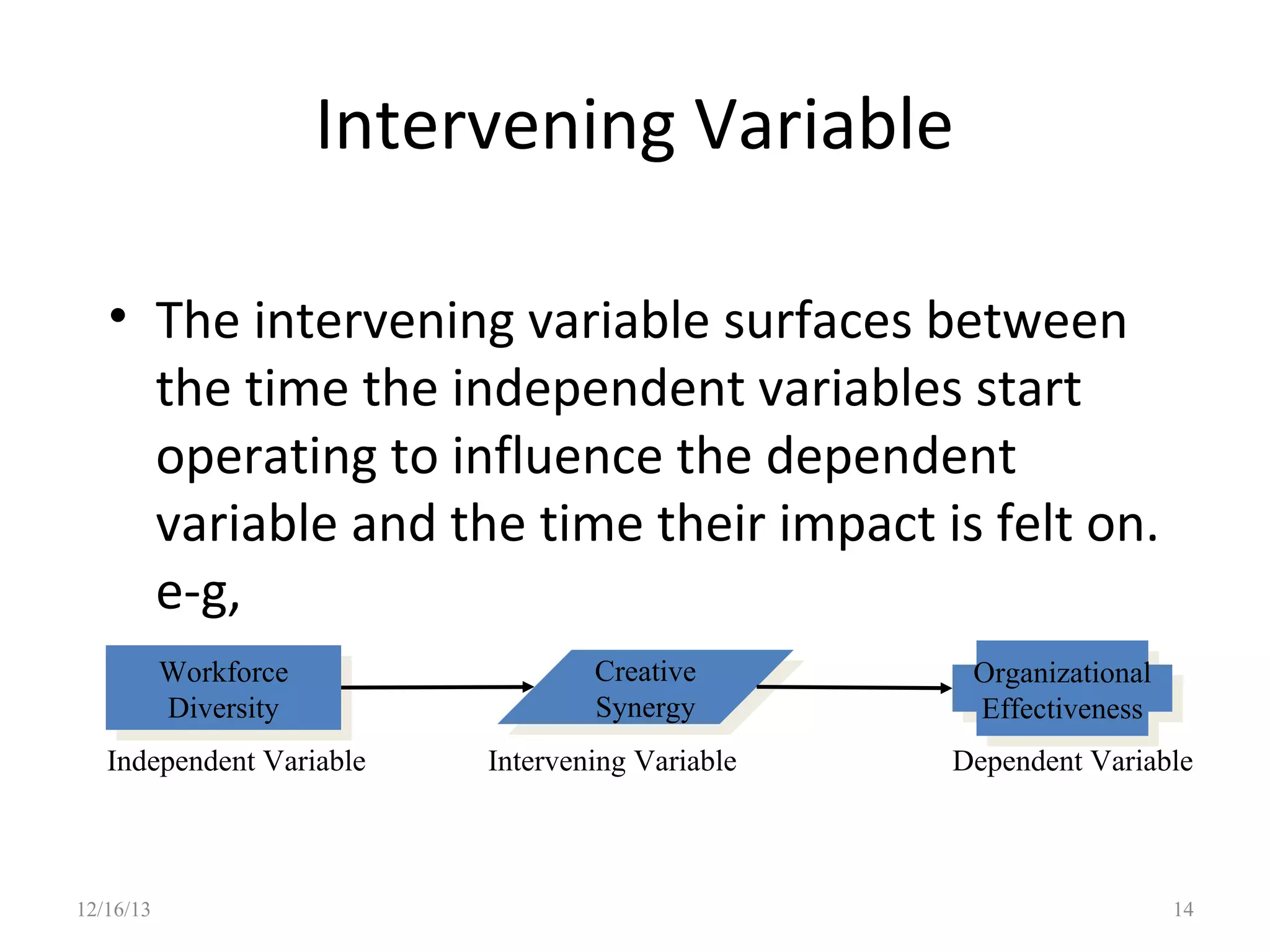 Intervening Variable

• The intervening variable surfaces between the time the independent variables start operating to influence the dependent variable and the time their impact is felt on. e-g,

Workforce Diversity

Creative Synergy

Organizational Effectiveness

Independent Variable

Intervening Variable

Dependent Variable

12/16/13

14